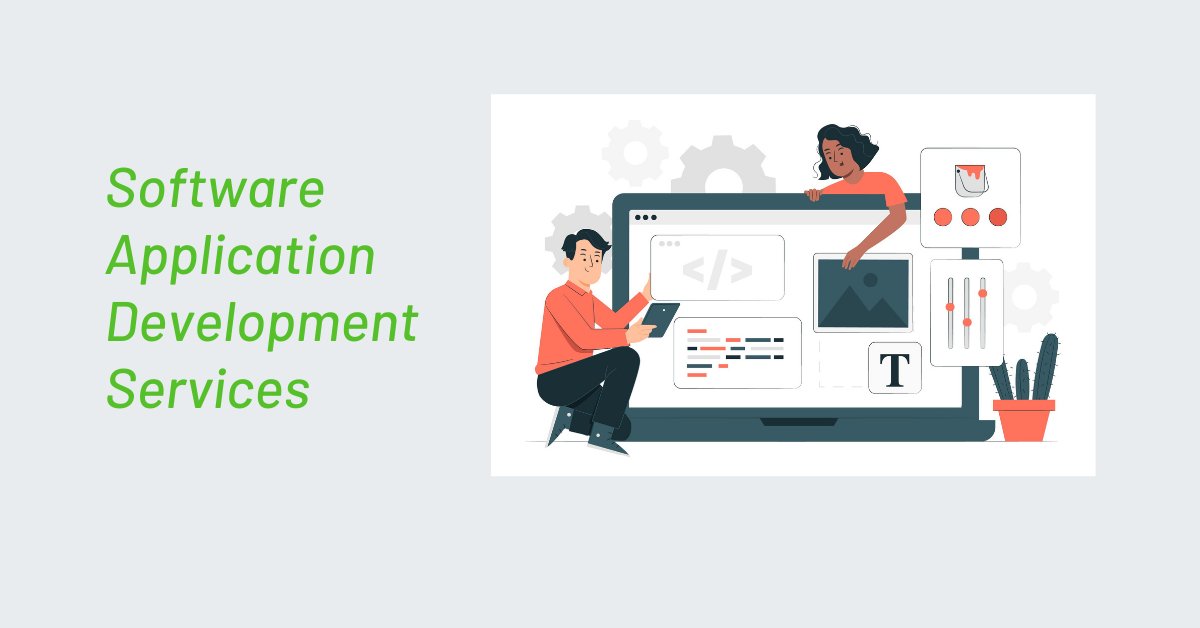 Software Application Development Services

</>

T